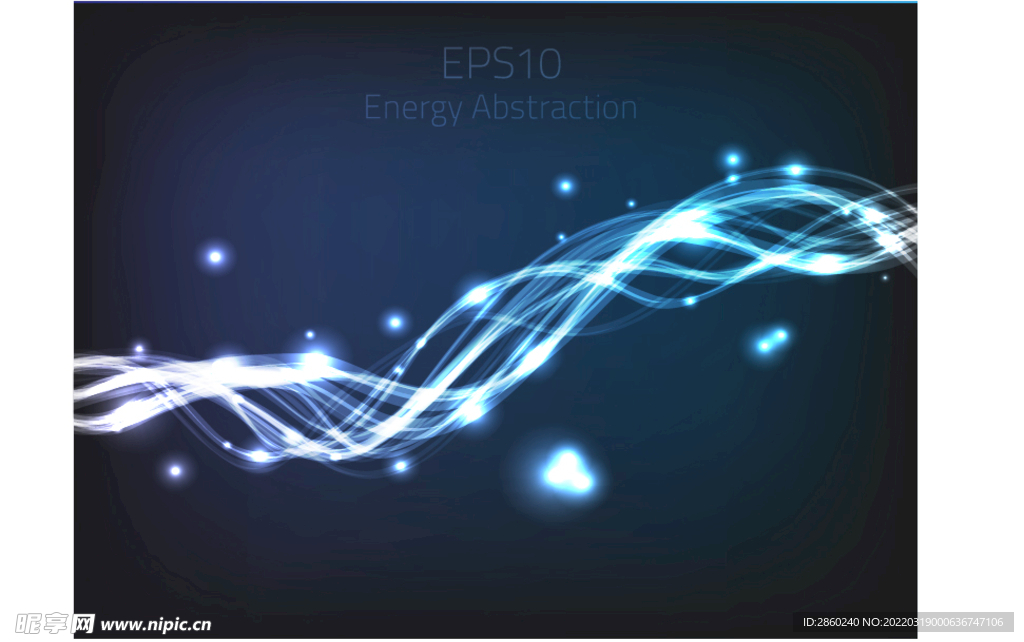 EPS10
Energy Abstraction

昵享网 www.nipic.cn

ID:2860240 NO:20220319000636747106